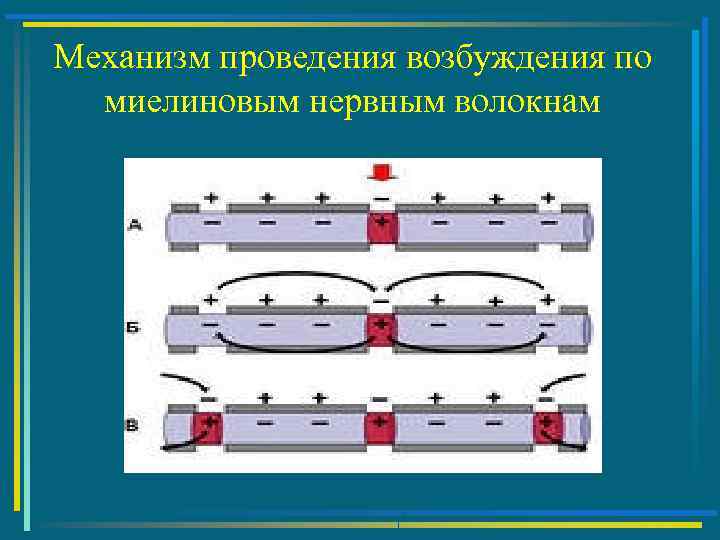 Механизм проведения возбуждения по миелиновым нервным волокнам

А
+ + + − + + +
− − − + − − −

Б
+ + + − + + +
− − − + − − −

В
− + + − + + −
+ − − + − − +